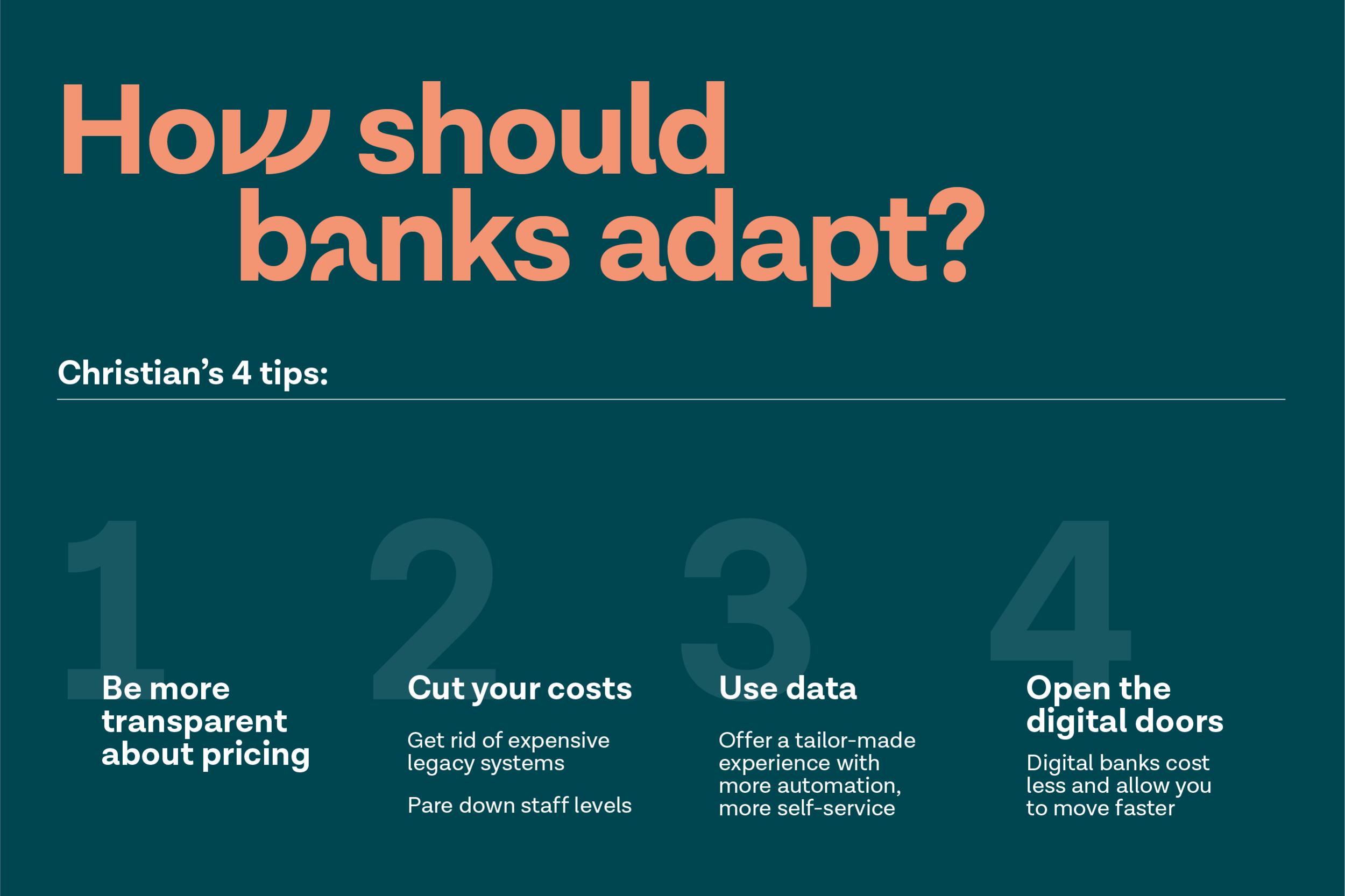 How should banks adapt?

Christian's 4 tips:

1

Be more transparent about pricing

2

Cut your costs

Get rid of expensive legacy systems

Pare down staff levels

3

Use data

Offer a tailor-made experience with more automation, more self-service

4

Open the digital doors

Digital banks cost less and allow you to move faster